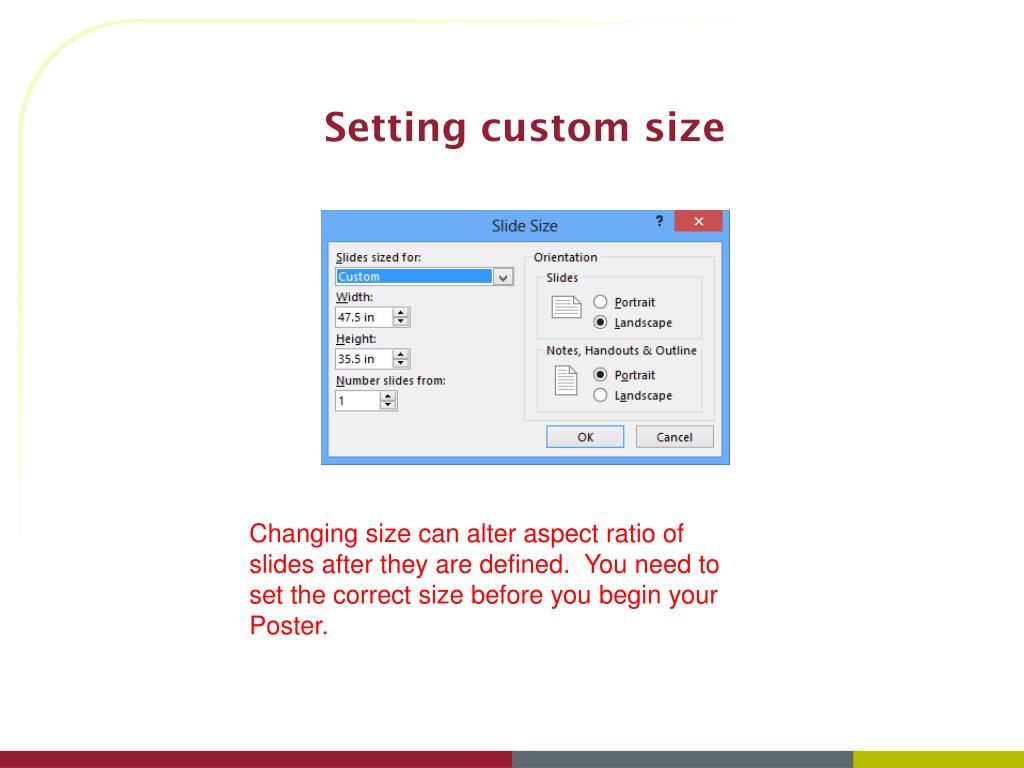 Setting custom size

Slide Size
?
×
Slides sized for:
Custom
Width:
47.5 in
Height:
35.5 in
Number slides from:
1
Orientation
Slides
Portrait
Landscape
Notes, Handouts & Outline
Portrait
Landscape
OK
Cancel

Changing size can alter aspect ratio of slides after they are defined. You need to set the correct size before you begin your Poster.